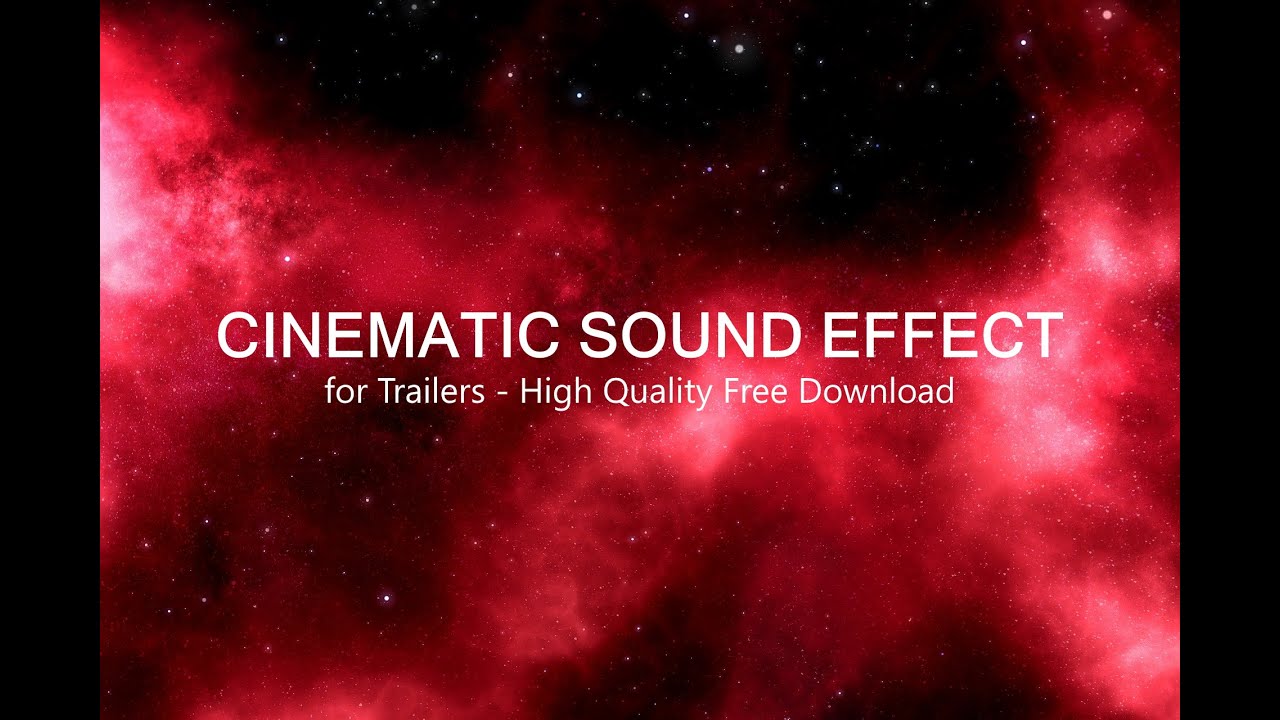 CINEMATIC SOUND EFFECT
for Trailers - High Quality Free Download